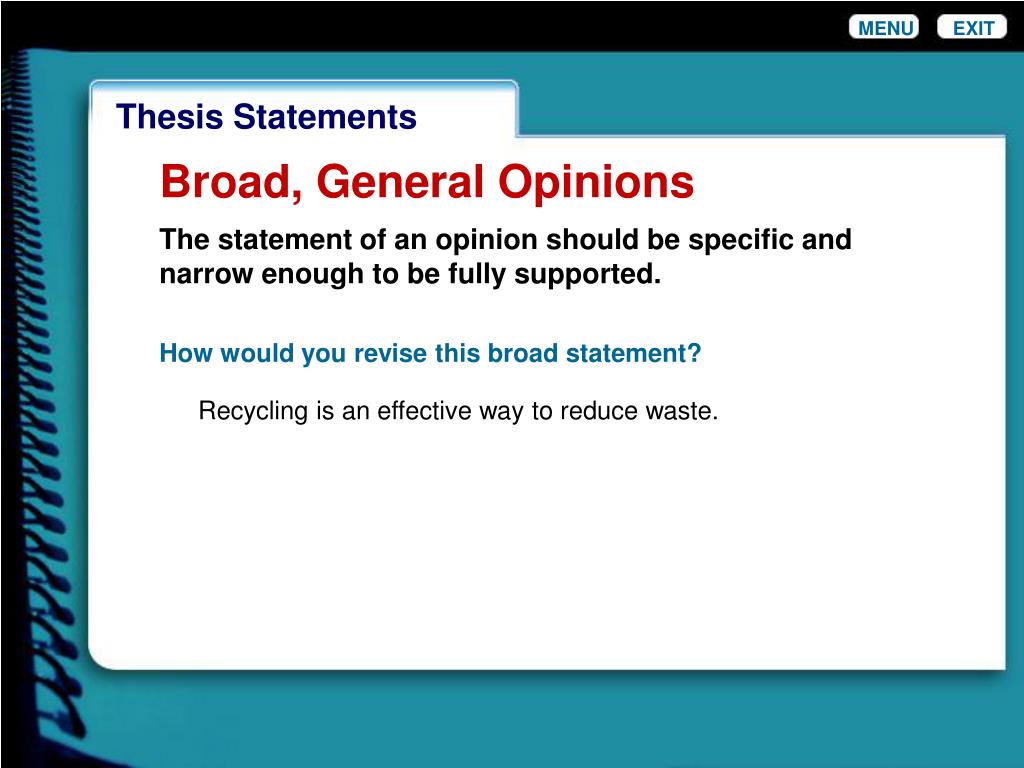 MENU EXIT

Thesis Statements

Broad, General Opinions

The statement of an opinion should be specific and narrow enough to be fully supported.

How would you revise this broad statement?

Recycling is an effective way to reduce waste.